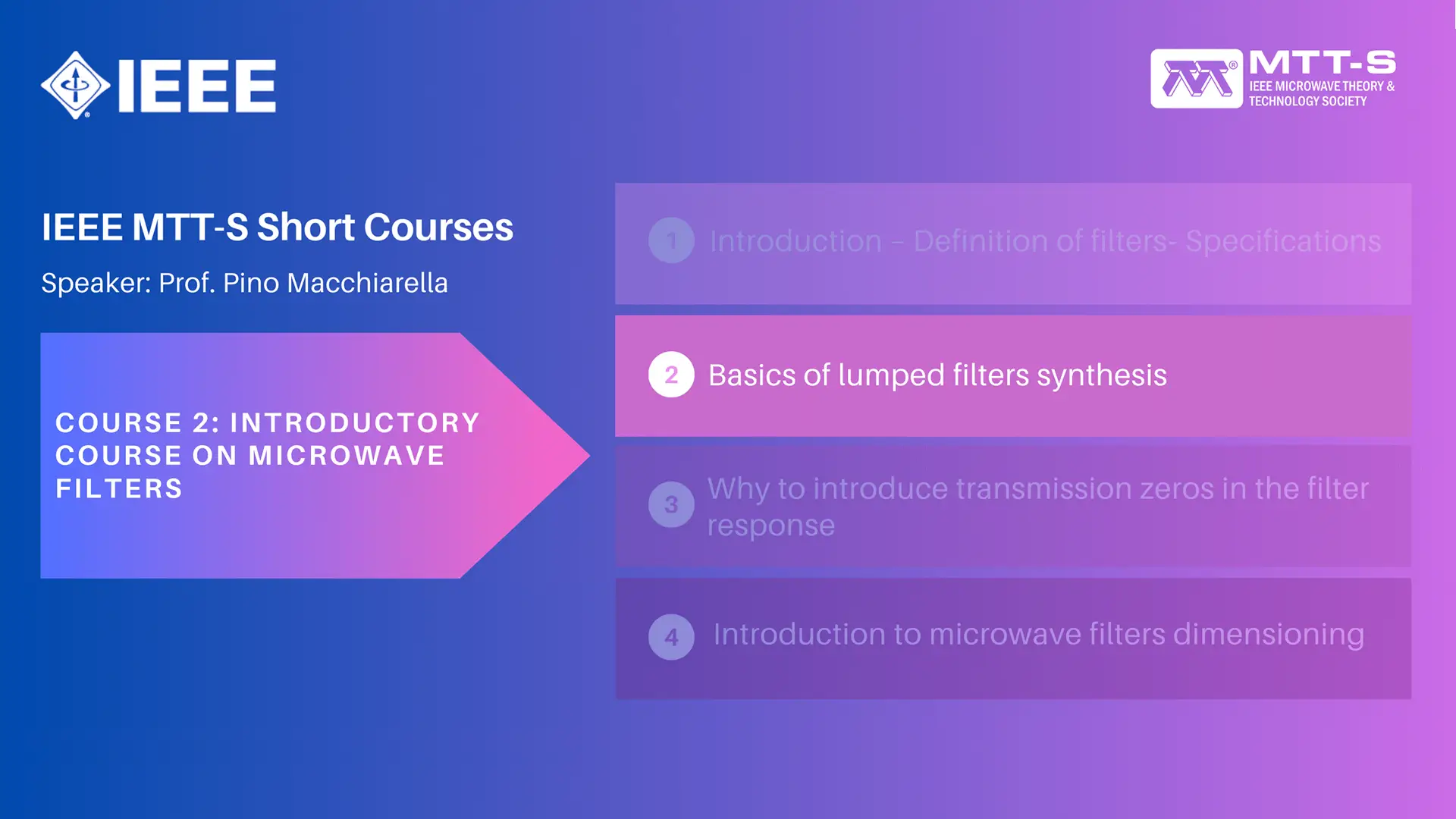 IEEE

MTT-S
IEEE MICROWAVE THEORY & TECHNOLOGY SOCIETY

IEEE MTT-S Short Courses

Speaker: Prof. Pino Macchiarella

COURSE 2: INTRODUCTORY COURSE ON MICROWAVE FILTERS

1 Introduction – Definition of filters- Specifications

2 Basics of lumped filters synthesis

3 Why to introduce transmission zeros in the filter response

4 Introduction to microwave filters dimensioning